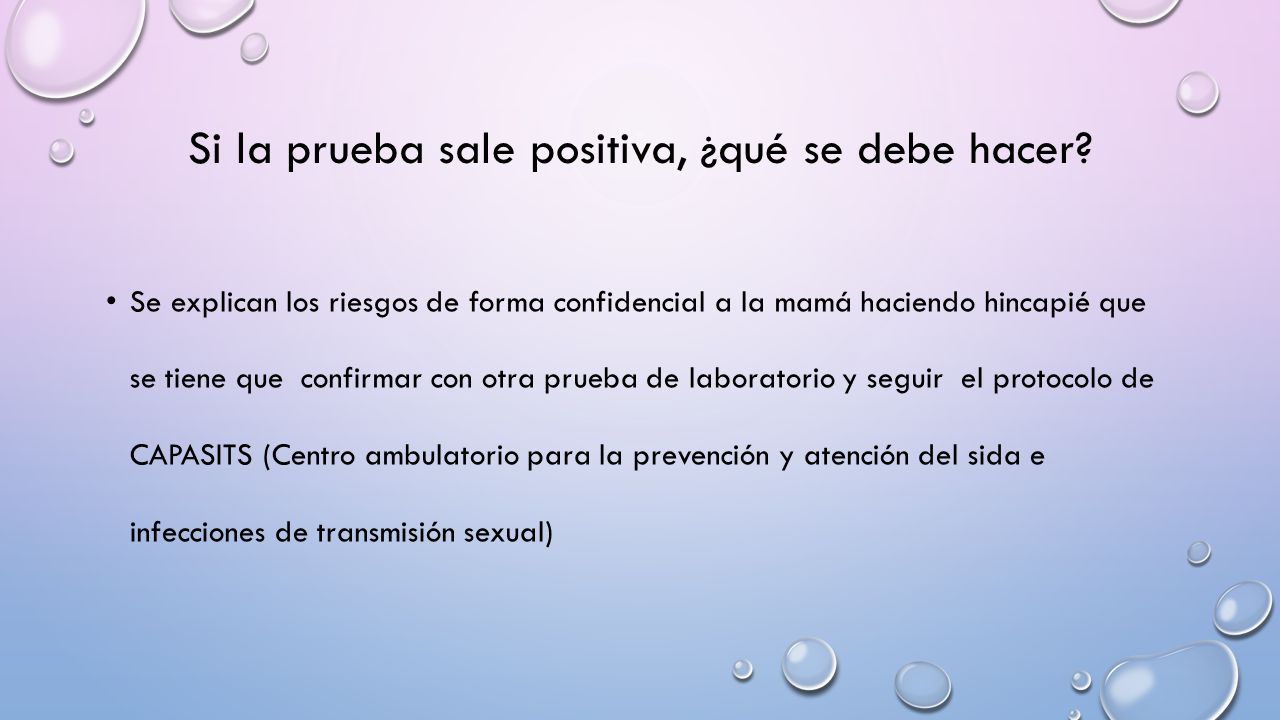 Si la prueba sale positiva, ¿qué se debe hacer?

• Se explican los riesgos de forma confidencial a la mamá haciendo hincapié que se tiene que confirmar con otra prueba de laboratorio y seguir el protocolo de CAPASITS (Centro ambulatorio para la prevención y atención del sida e infecciones de transmisión sexual)